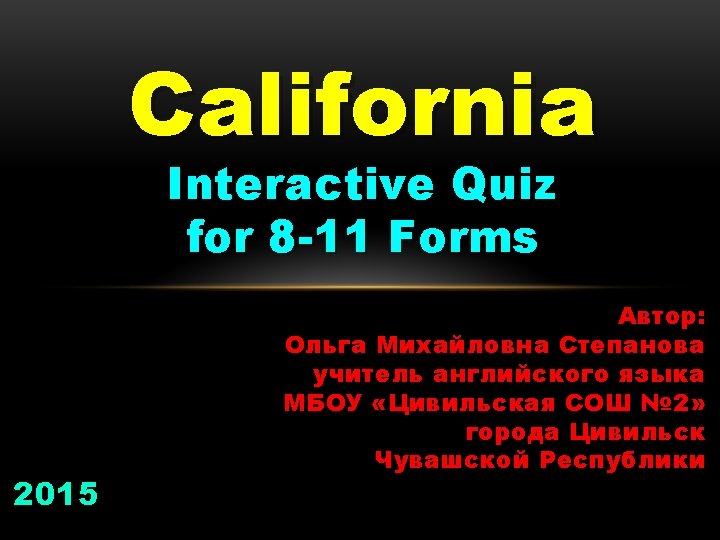 California
Interactive Quiz for 8-11 Forms

Автор:
Ольга Михайловна Степанова
учитель английского языка
МБОУ «Цивильская СОШ №2»
города Цивильск
Чувашской Республики

2015